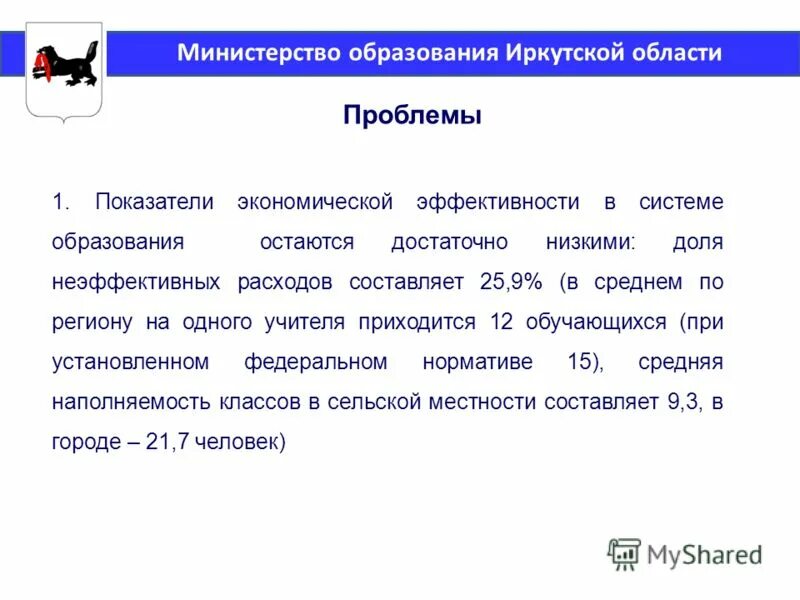 Министерство образования Иркутской области

Проблемы

1. Показатели экономической эффективности в системе образования остаются достаточно низкими: доля неэффективных расходов составляет 25,9% (в среднем по региону на одного учителя приходится 12 обучающихся (при установленном федеральном нормативе 15), средняя наполняемость классов в сельской местности составляет 9,3, в городе – 21,7 человек)

MyShared